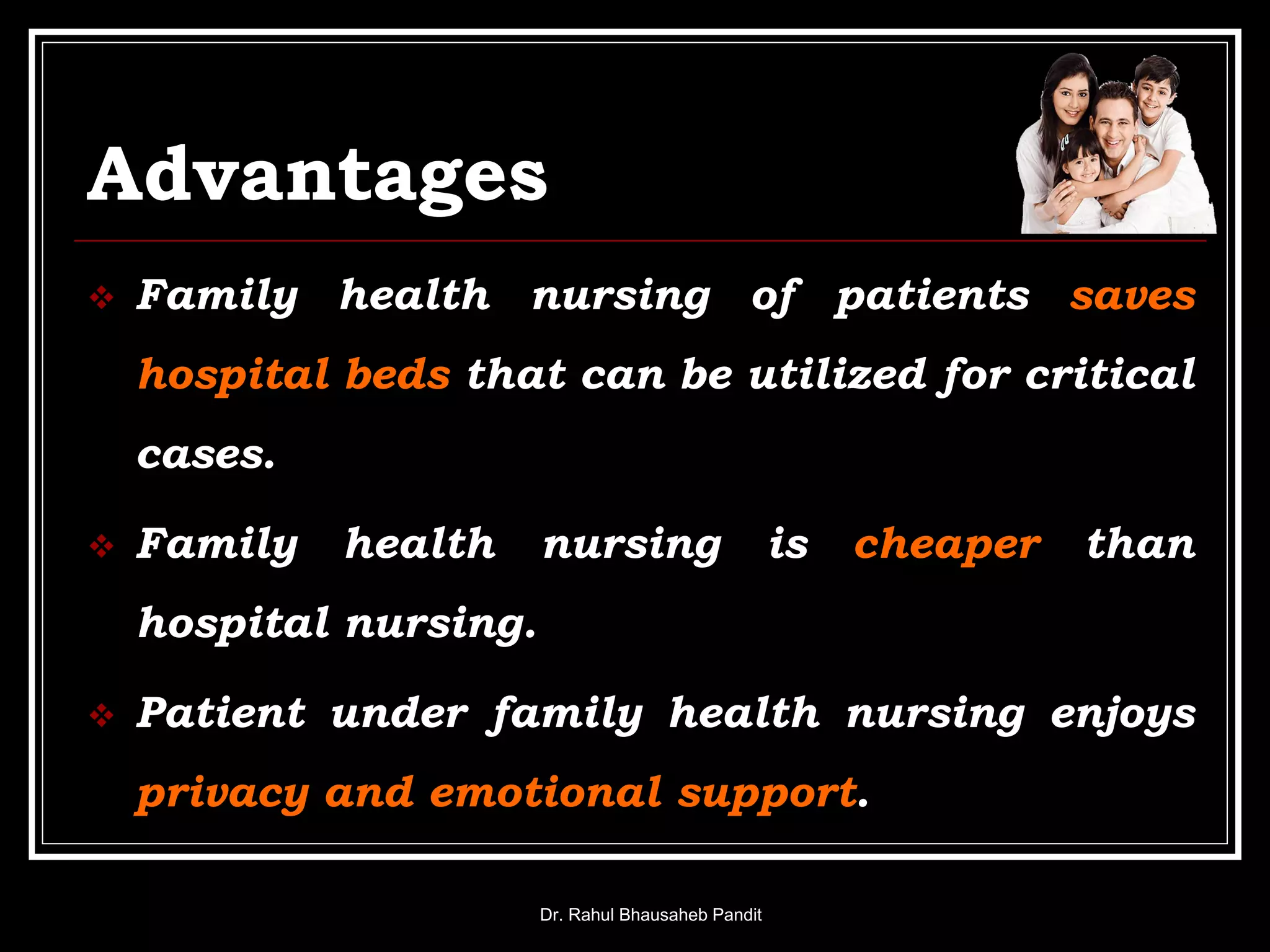 Advantages

❖ Family health nursing of patients saves hospital beds that can be utilized for critical cases.

❖ Family health nursing is cheaper than hospital nursing.

❖ Patient under family health nursing enjoys privacy and emotional support.

Dr. Rahul Bhausaheb Pandit